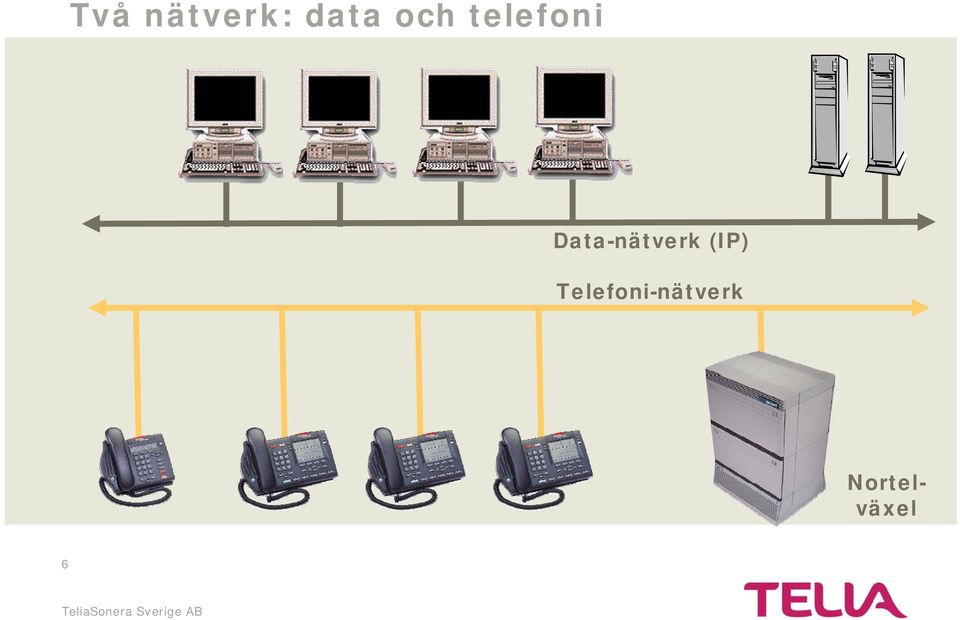 Två nätverk: data och telefoni

Data-nätverk (IP)

Telefoni-nätverk

Nortel-växel

6

TeliaSonera Sverige AB

TELIA